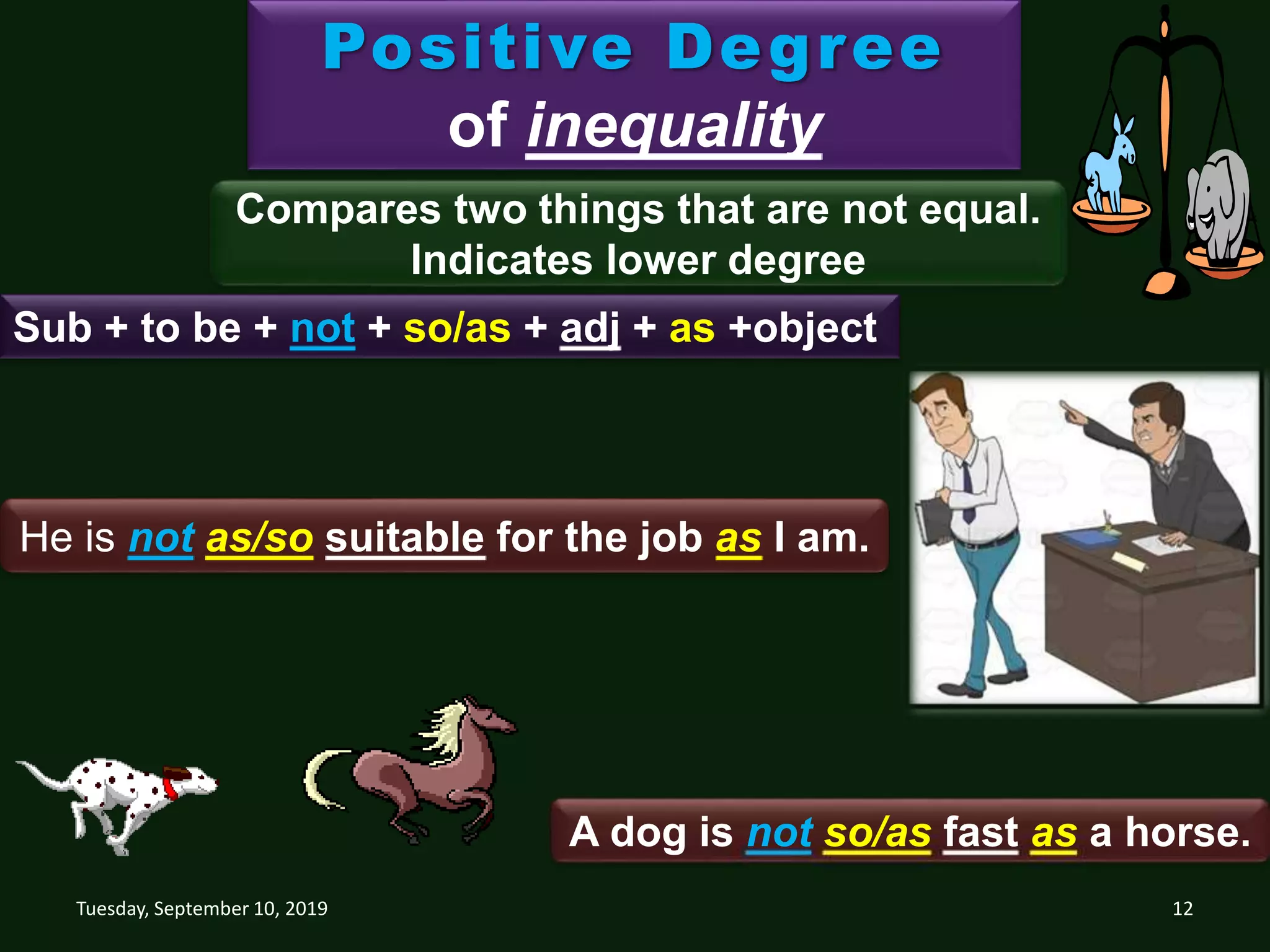 Positive Degree
of inequality

Compares two things that are not equal.
Indicates lower degree

Sub + to be + not + so/as + adj + as +object

He is not as/so suitable for the job as I am.

A dog is not so/as fast as a horse.

Tuesday, September 10, 2019

12